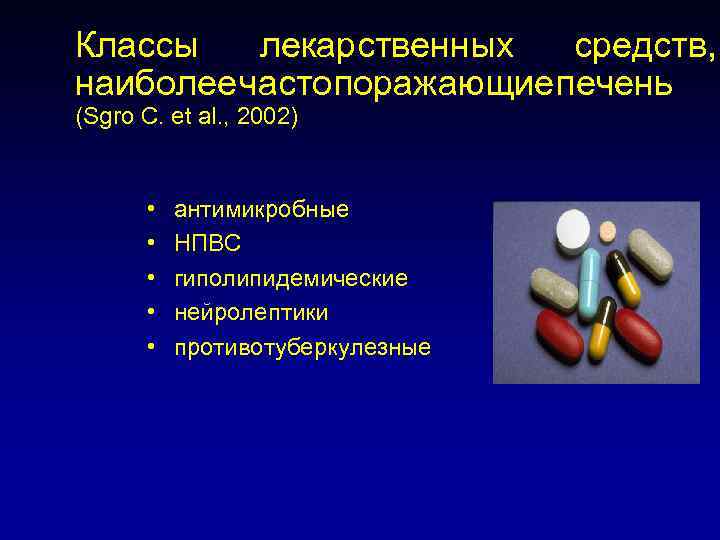 Классы лекарственных средств, наиболеечастопоражающиепечень
(Sgro C. et al., 2002)

• антимикробные
• НПВС
• гиполипидемические
• нейролептики
• противотуберкулезные